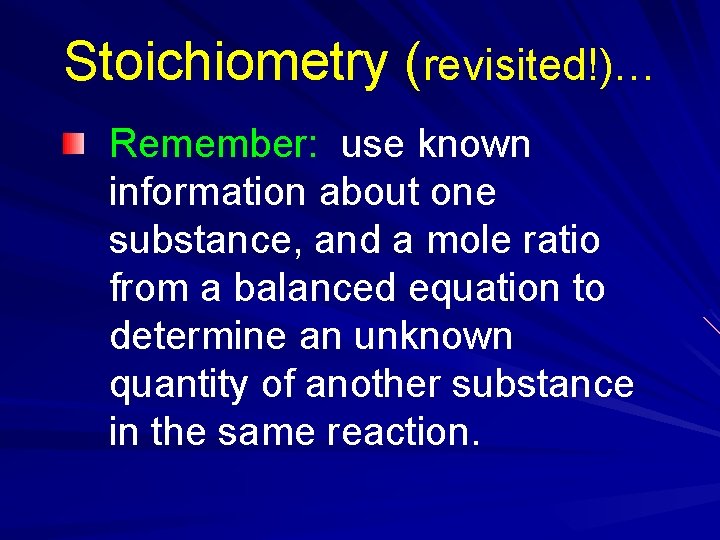 Stoichiometry (revisited!)…

Remember: use known information about one substance, and a mole ratio from a balanced equation to determine an unknown quantity of another substance in the same reaction.